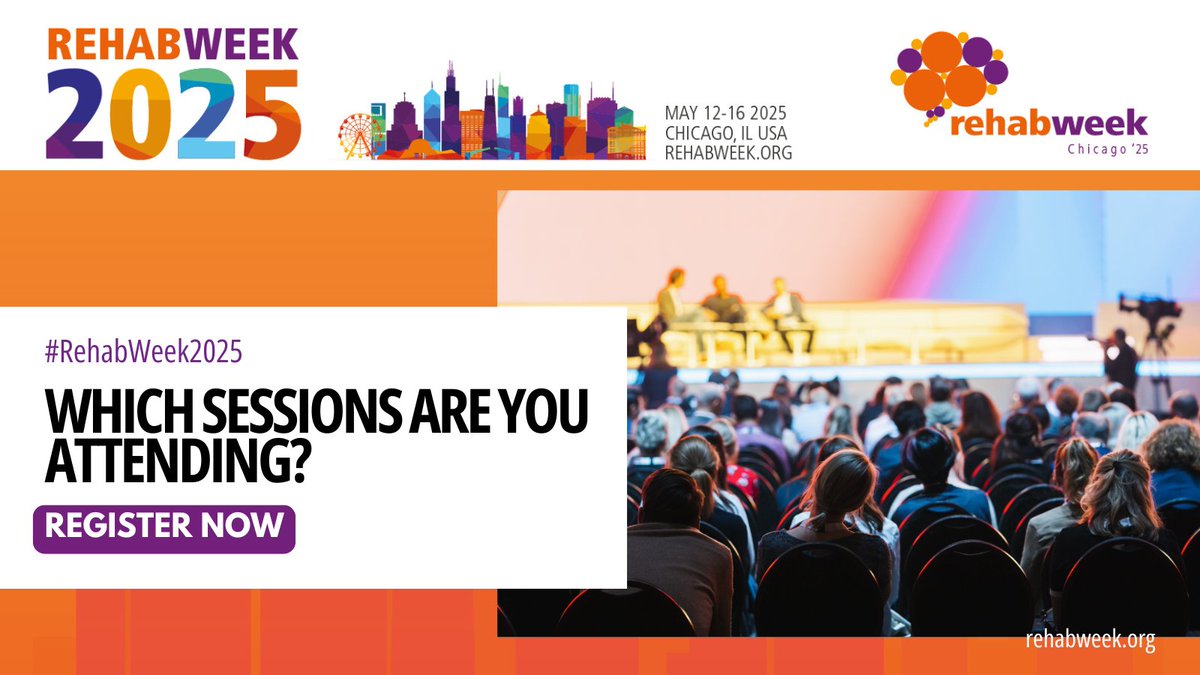 REHABWEEK 2025

MAY 12-16 2025
CHICAGO, IL USA
REHABWEEK.ORG

rehabweek
Chicago '25

#RehabWeek2025

WHICH SESSIONS ARE YOU ATTENDING?

REGISTER NOW

rehabweek.org